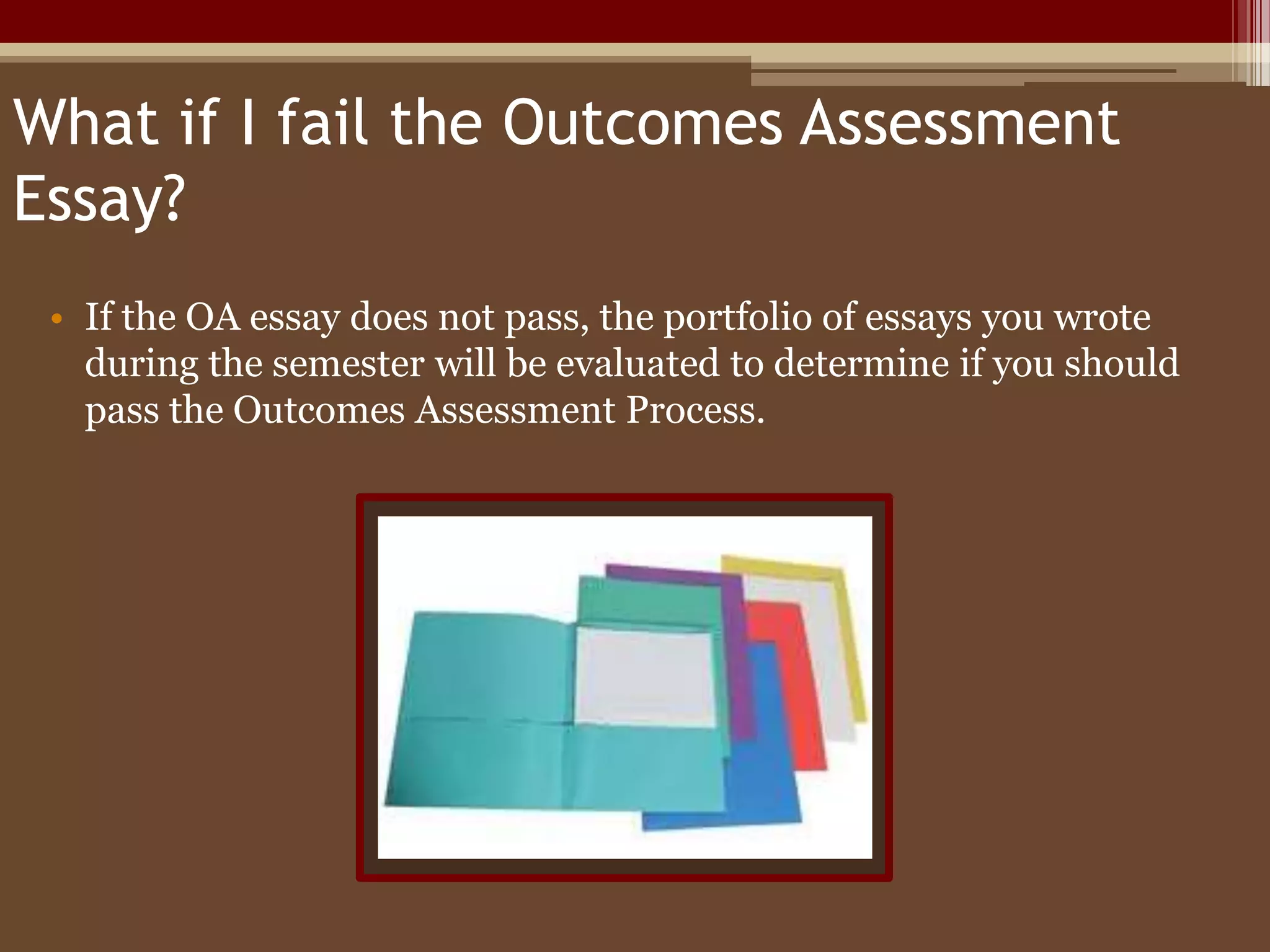 What if I fail the Outcomes Assessment Essay?

• If the OA essay does not pass, the portfolio of essays you wrote during the semester will be evaluated to determine if you should pass the Outcomes Assessment Process.